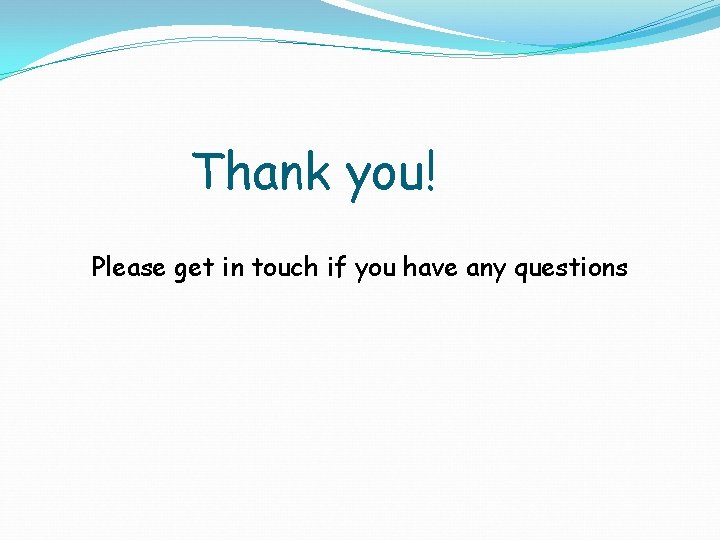 Thank you!

Please get in touch if you have any questions